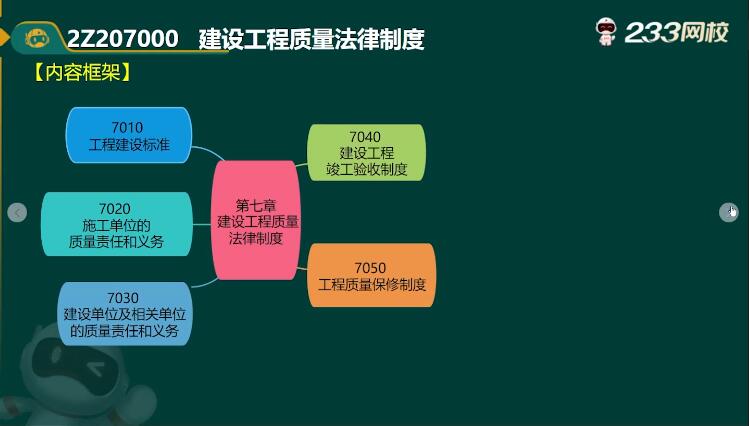 2Z207000 建设工程质量法律制度

233网校

【内容框架】

7010
工程建设标准

7020
施工单位的
质量责任和义务

7030
建设单位及相关单位
的质量责任和义务

第七章
建设工程质量
法律制度

7040
建设工程
竣工验收制度

7050
工程质量保修制度